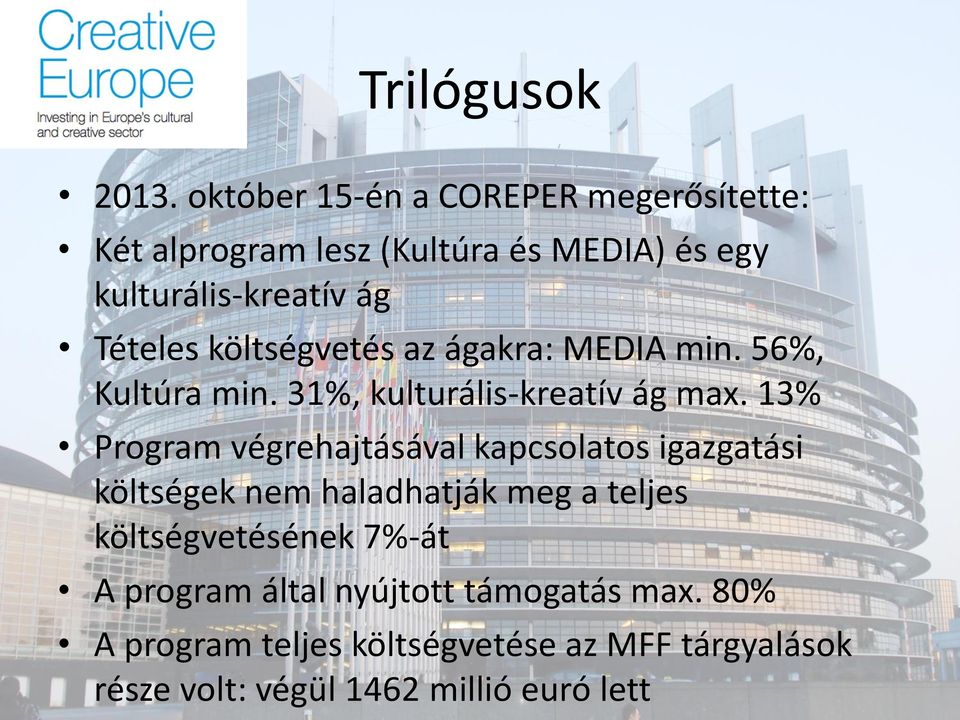 Creative Europe
Investing in Europe's cultural and creative sector

Trilógusok

• 2013. október 15-én a COREPER megerősítette:
• Két alprogram lesz (Kultúra és MEDIA) és egy kulturális-kreatív ág
• Tételes költségvetés az ágakra: MEDIA min. 56%, Kultúra min. 31%, kulturális-kreatív ág max. 13%
• Program végrehajtásával kapcsolatos igazgatási költségek nem haladhatják meg a teljes költségvetésének 7%-át
• A program által nyújtott támogatás max. 80%
• A program teljes költségvetése az MFF tárgyalások része volt: végül 1462 millió euró lett